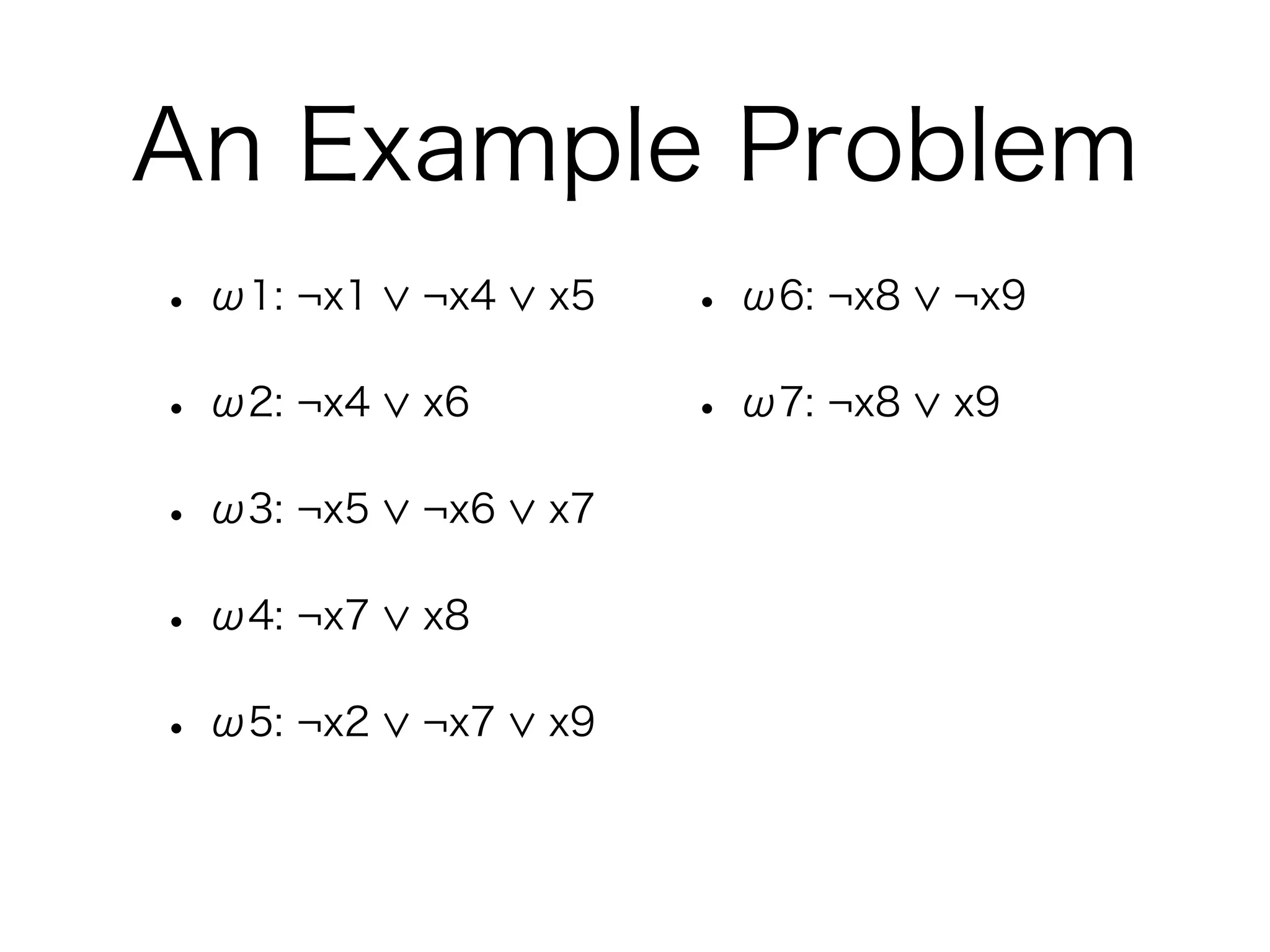 An Example Problem

- ω1: ¬x1 ∨ ¬x4 ∨ x5
- ω2: ¬x4 ∨ x6
- ω3: ¬x5 ∨ ¬x6 ∨ x7
- ω4: ¬x7 ∨ x8
- ω5: ¬x2 ∨ ¬x7 ∨ x9

- ω6: ¬x8 ∨ ¬x9
- ω7: ¬x8 ∨ x9